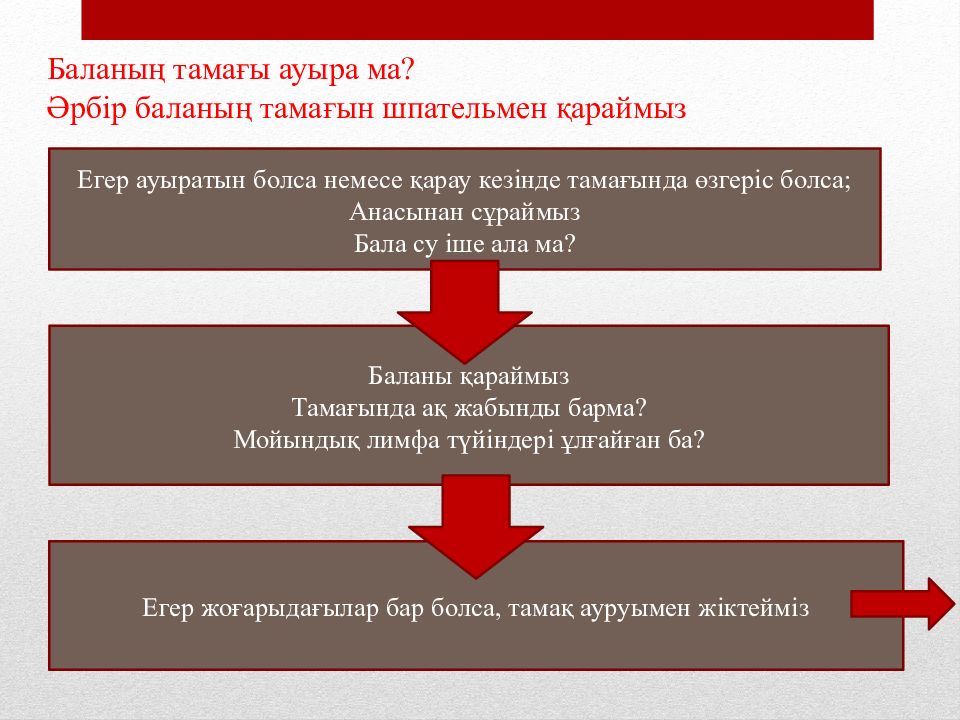 Баланың тамағы ауыра ма?
Әрбір баланың тамағын шпательмен қараймыз

Егер ауыратын болса немесе қарау кезінде тамағында өзгеріс болса;
Анасынан сұраймыз
Бала су іше ала ма?

Баланы қараймыз
Тамағында ақ жабынды барма?
Мойындық лимфа түйіндері ұлғайған ба?

Егер жоғарыдағылар бар болса, тамақ ауруымен жіктейміз